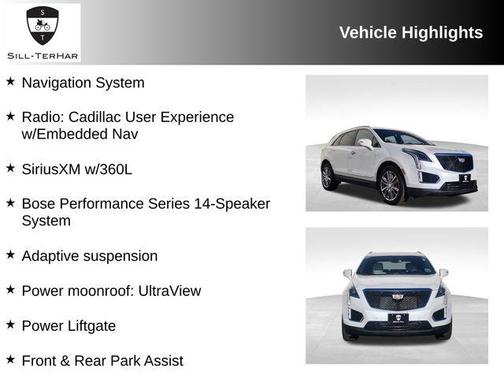 S
T
SILL-TERHAR

Vehicle Highlights

★ Navigation System

★ Radio: Cadillac User Experience w/Embedded Nav

★ SiriusXM w/360L

★ Bose Performance Series 14-Speaker System

★ Adaptive suspension

★ Power moonroof: UltraView

★ Power Liftgate

★ Front & Rear Park Assist